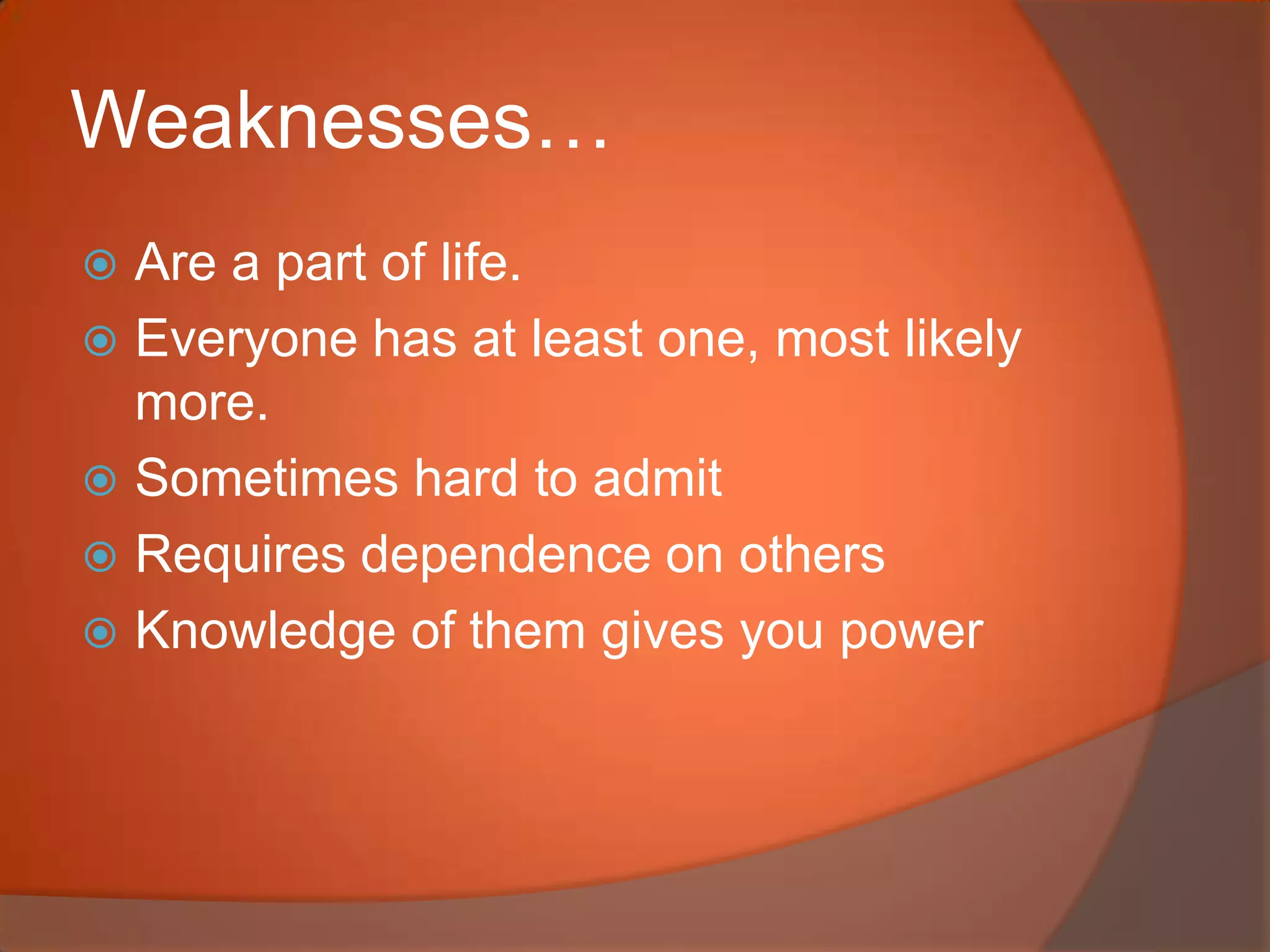 Weaknesses…

- Are a part of life.
- Everyone has at least one, most likely more.
- Sometimes hard to admit
- Requires dependence on others
- Knowledge of them gives you power